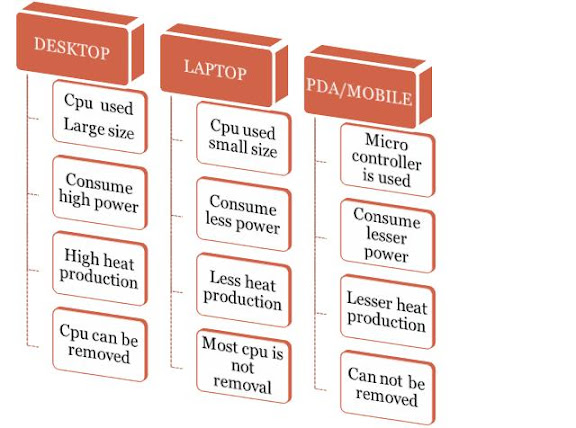 DESKTOP

Cpu used Large size

Consume high power

High heat production

Cpu can be removed

LAPTOP

Cpu used small size

Consume less power

Less heat production

Most cpu is not removal

PDA/MOBILE

Micro controller is used

Consume lesser power

Lesser heat production

Can not be removed